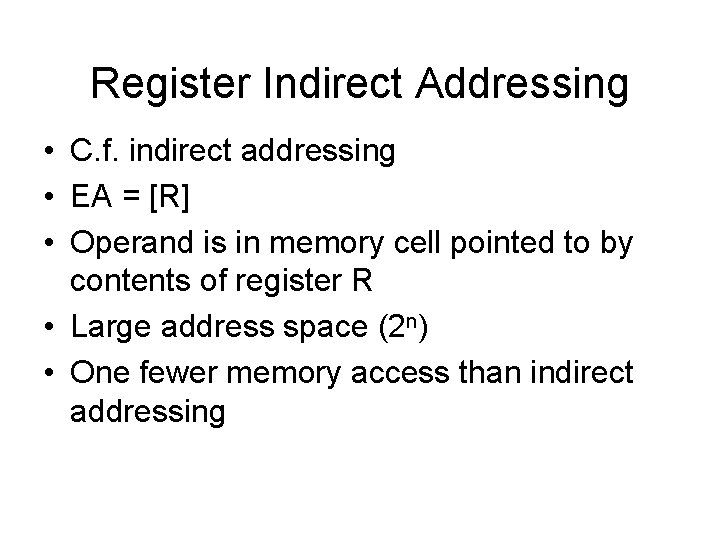 Register Indirect Addressing

• C.f. indirect addressing
• EA = [R]
• Operand is in memory cell pointed to by contents of register R
• Large address space ($2^n$)
• One fewer memory access than indirect addressing